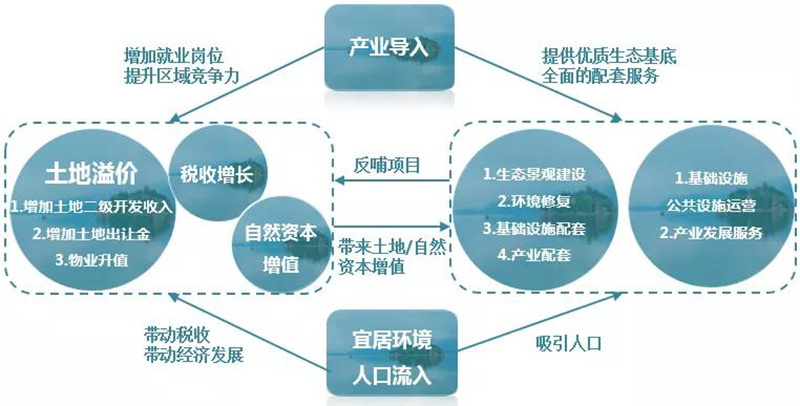 产业导入

增加就业岗位
提升区域竞争力

提供优质生态基底
全面的配套服务

土地溢价
1.增加土地二级开发收入
2.增加土地出让金
3.物业升值

税收增长

自然资本增值

反哺项目

带来土地/自然资本增值

1.生态景观建设
2.环境修复
3.基础设施配套
4.产业配套

1.基础设施
公共设施运营
2.产业发展服务

带动税收
带动经济发展

宜居环境
人口流入

吸引人口